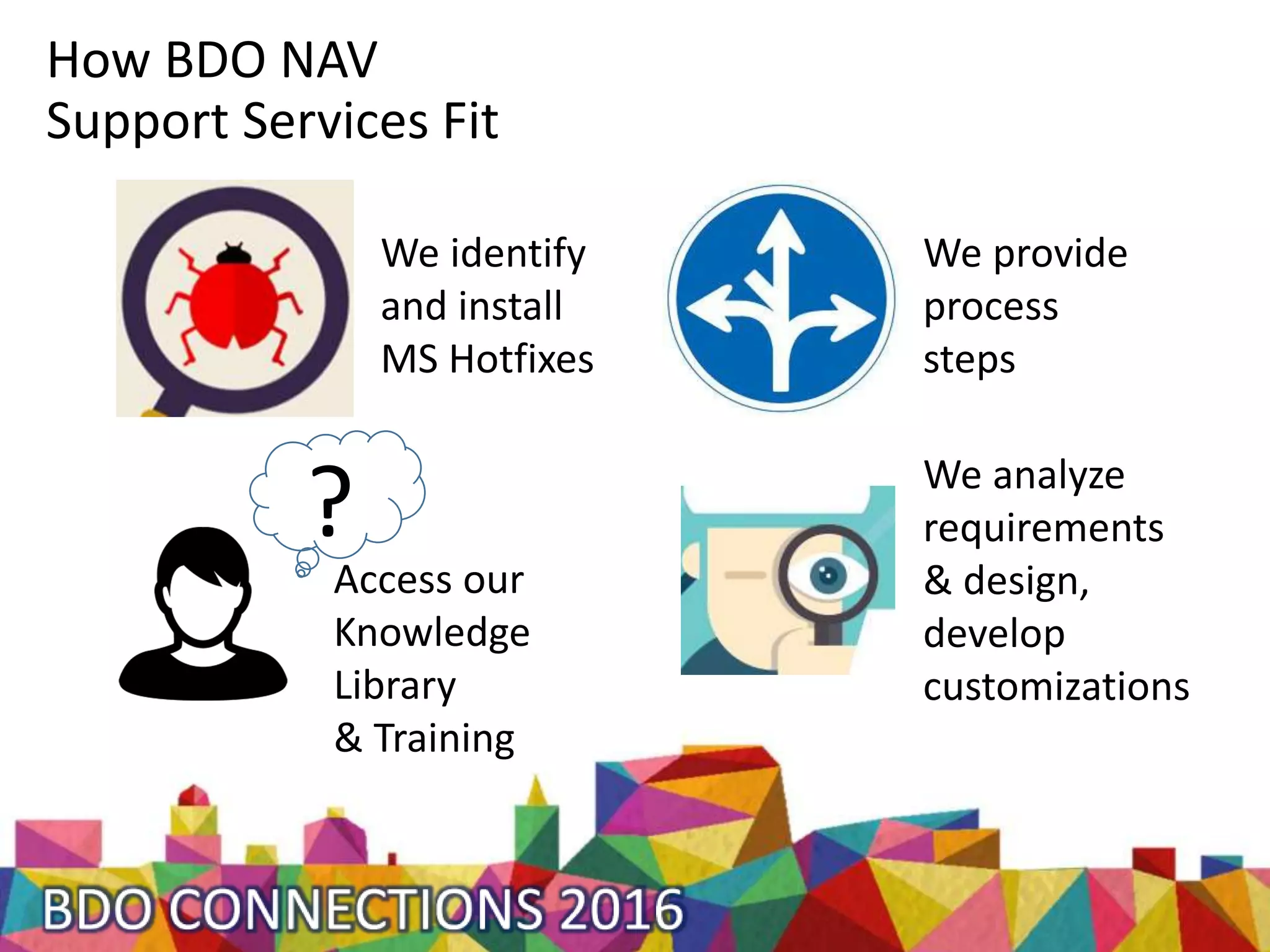 How BDO NAV
Support Services Fit

We identify and install MS Hotfixes

We provide process steps

?

Access our Knowledge Library & Training

We analyze requirements & design, develop customizations

BDO CONNECTIONS 2016